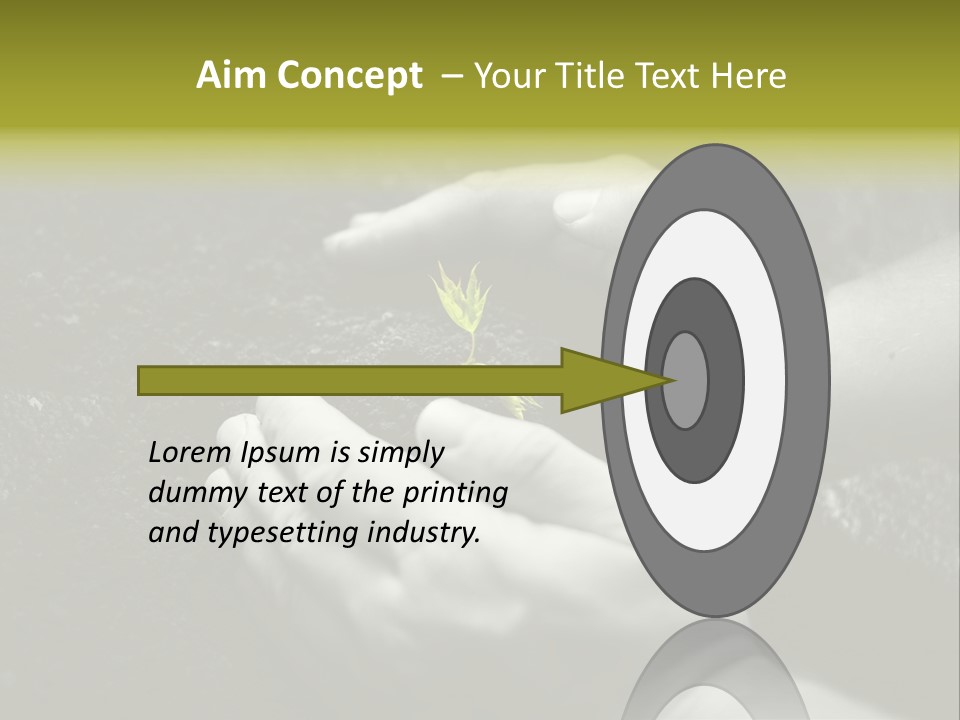 Aim Concept – Your Title Text Here

Lorem Ipsum is simply dummy text of the printing and typesetting industry.